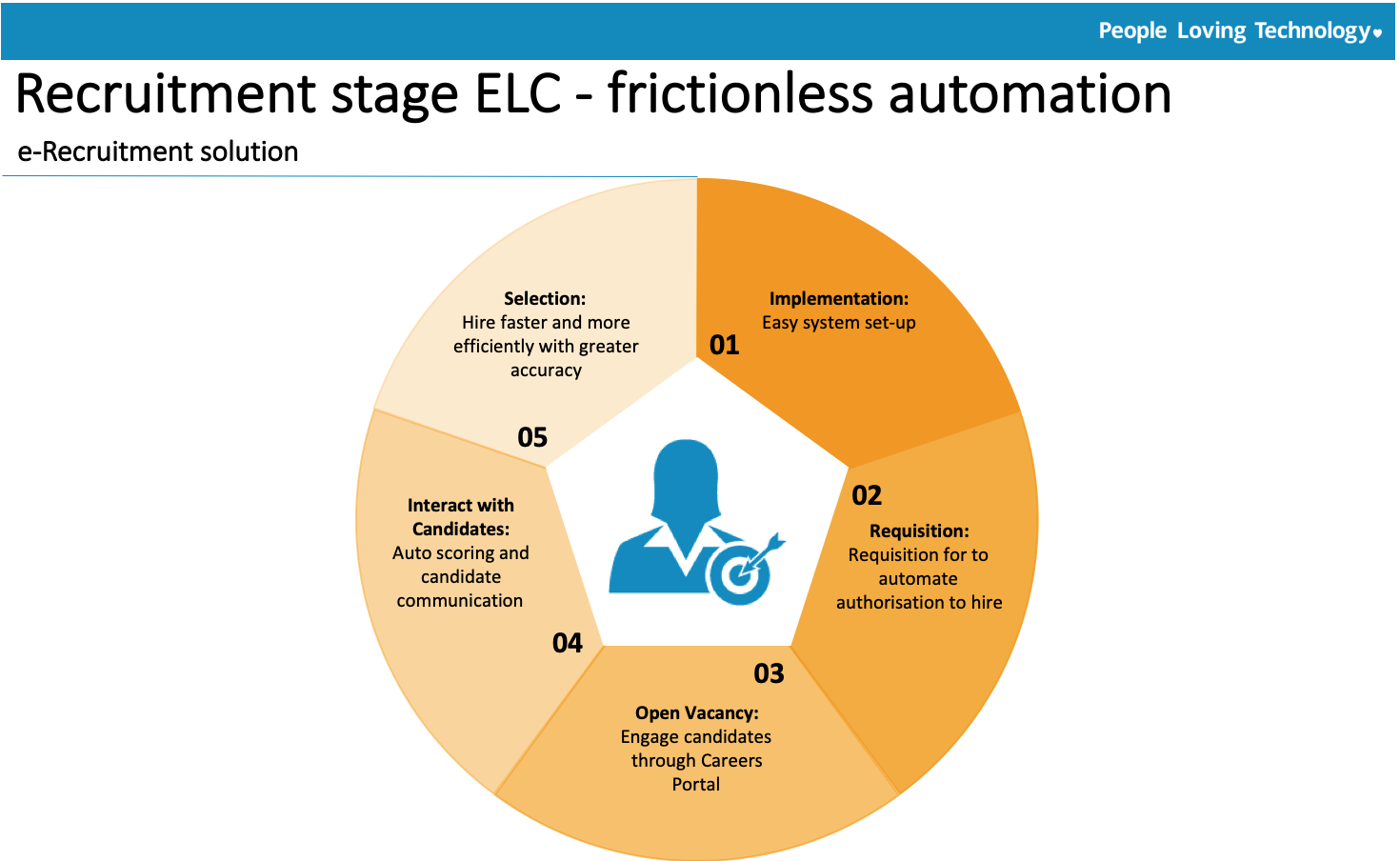 People Loving Technology

Recruitment stage ELC - frictionless automation

e-Recruitment solution

01

Implementation:
Easy system set-up

02

Requisition:
Requisition for to automate authorisation to hire

03

Open Vacancy:
Engage candidates through Careers Portal

04

Interact with Candidates:
Auto scoring and candidate communication

05

Selection:
Hire faster and more efficiently with greater accuracy